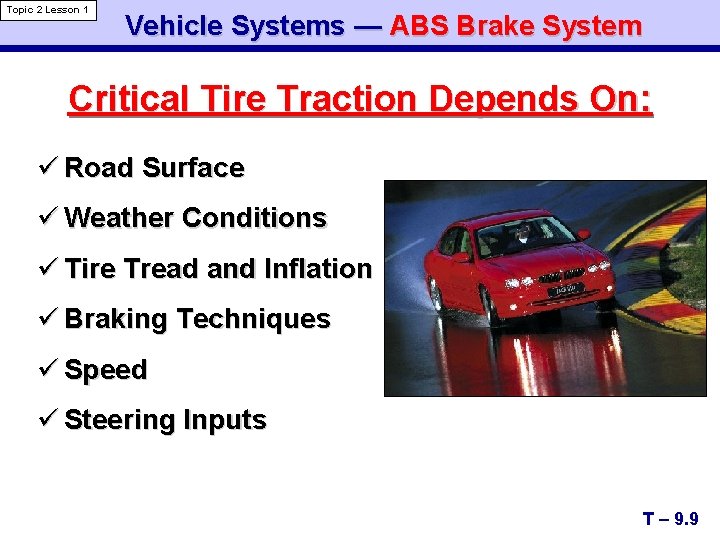 Topic 2 Lesson 1

Vehicle Systems — ABS Brake System

Critical Tire Traction Depends On:

✓ Road Surface

✓ Weather Conditions

✓ Tire Tread and Inflation

✓ Braking Techniques

✓ Speed

✓ Steering Inputs

T – 9.9